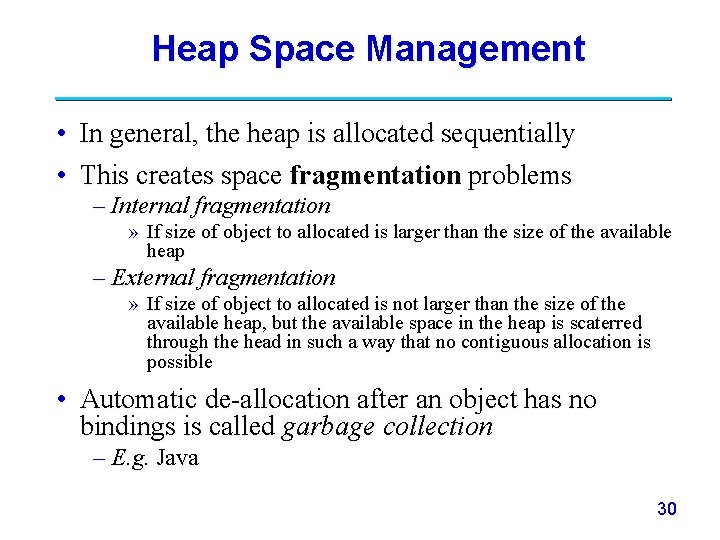 Heap Space Management

• In general, the heap is allocated sequentially

• This creates space **fragmentation** problems

– *Internal fragmentation*

» If size of object to allocated is larger than the size of the available heap

– *External fragmentation*

» If size of object to allocated is not larger than the size of the available heap, but the available space in the heap is scaterred through the head in such a way that no contiguous allocation is possible

• Automatic de-allocation after an object has no bindings is called *garbage collection*

– *E.g.* Java

30